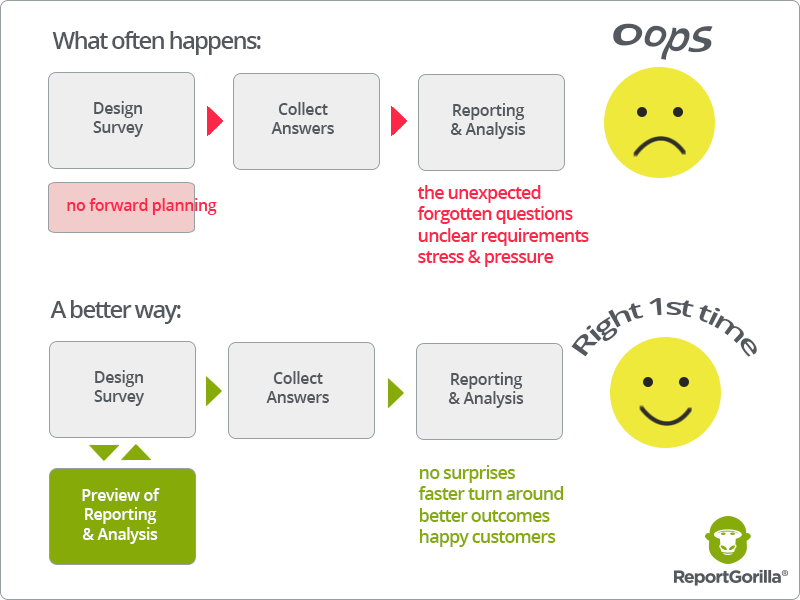 What often happens:

oops

Design Survey

Collect Answers

Reporting & Analysis

no forward planning

the unexpected
forgotten questions
unclear requirements
stress & pressure

A better way:

Right 1st time

Design Survey

Collect Answers

Reporting & Analysis

Preview of Reporting & Analysis

no surprises
faster turn around
better outcomes
happy customers

ReportGorilla®